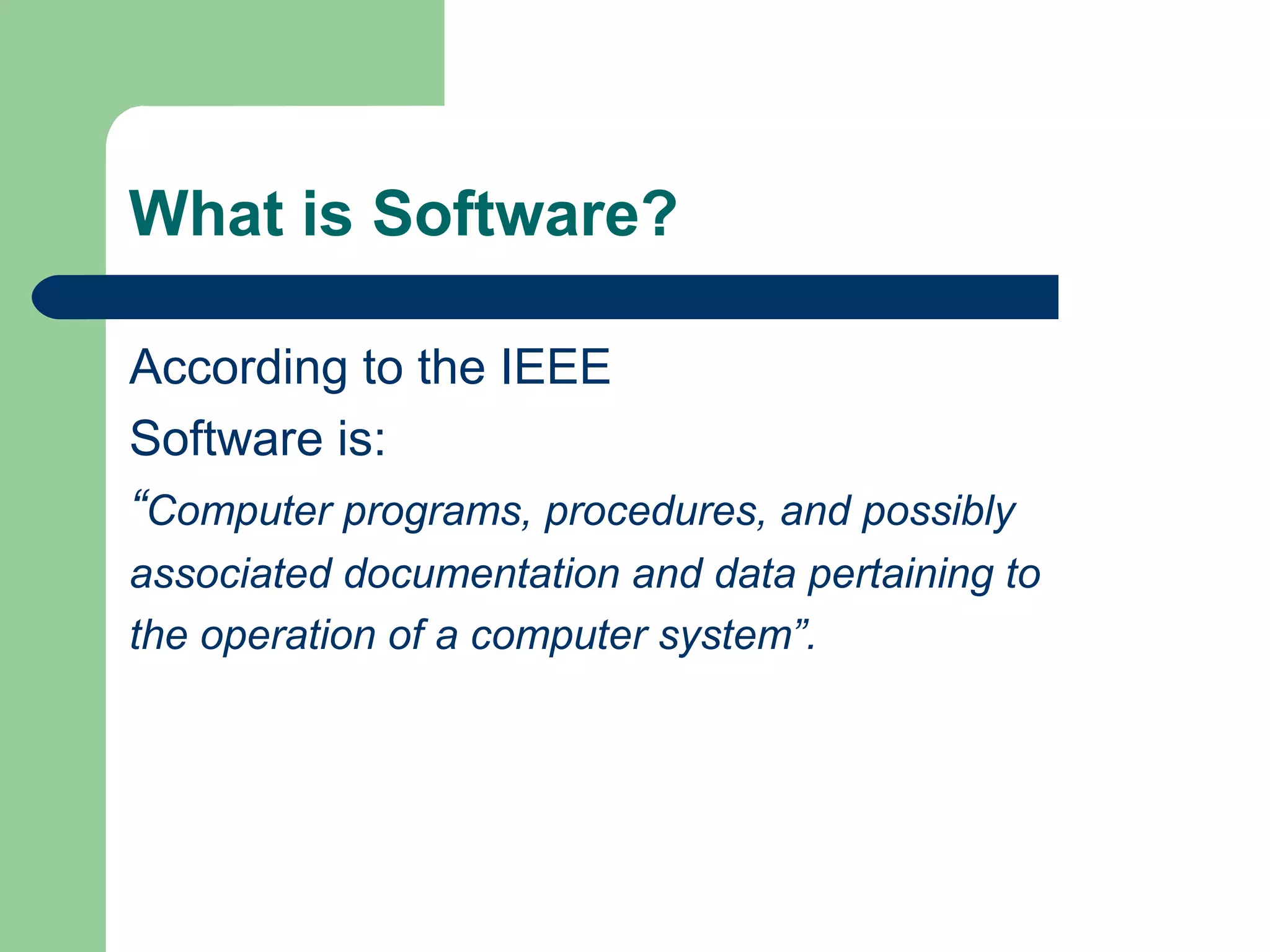 What is Software?

According to the IEEE

Software is:

“Computer programs, procedures, and possibly associated documentation and data pertaining to the operation of a computer system”.